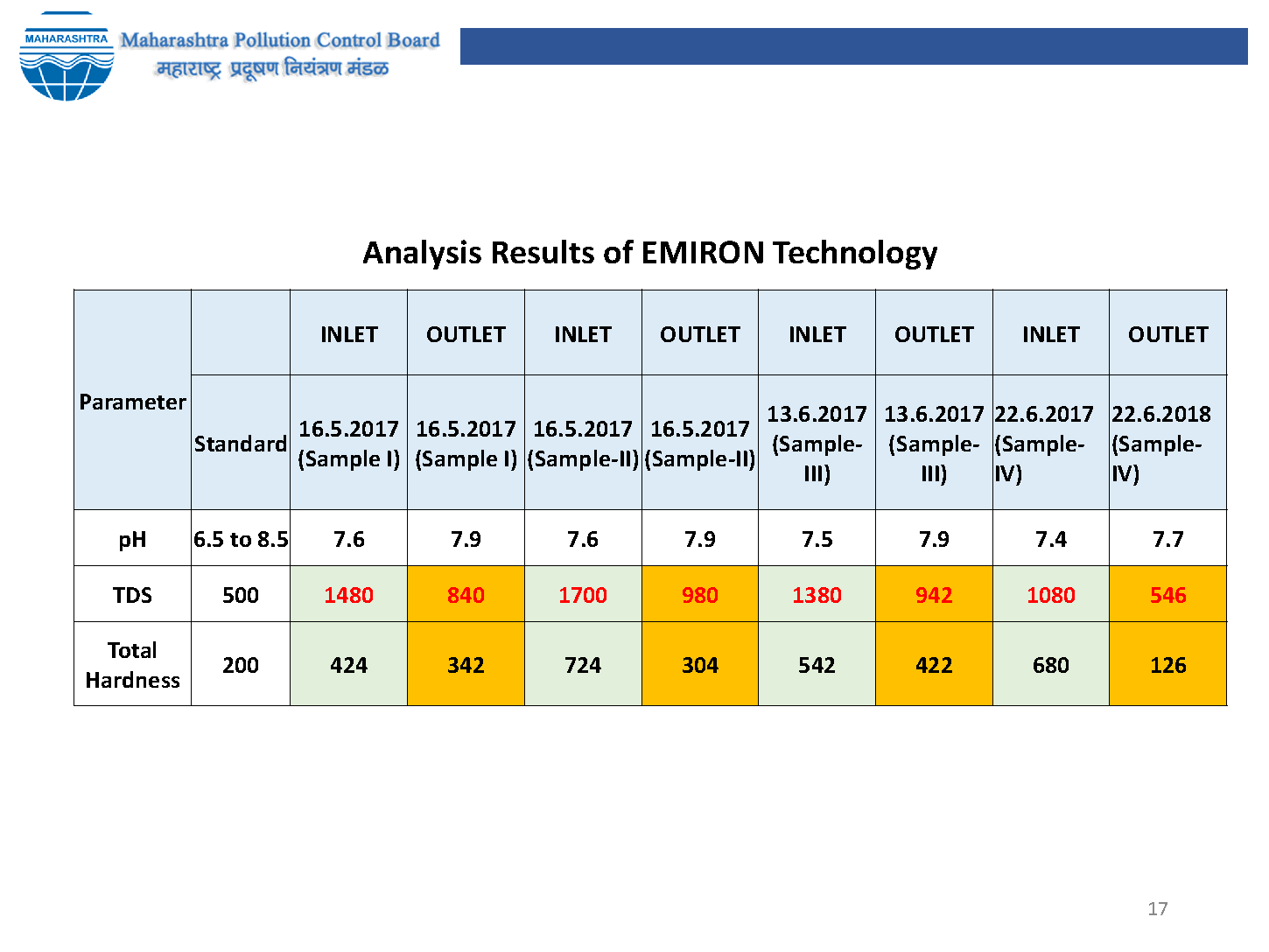 MAHARASHTRA

Maharashtra Pollution Control Board
महाराष्ट्र प्रदूषण नियंत्रण मंडळ

Analysis Results of EMIRON Technology

| Parameter | | INLET | OUTLET | INLET | OUTLET | INLET | OUTLET | INLET | OUTLET |
|---|---|---|---|---|---|---|---|---|---|
| | Standard | 16.5.2017 (Sample I) | 16.5.2017 (Sample I) | 16.5.2017 (Sample-II) | 16.5.2017 (Sample-II) | 13.6.2017 (Sample-III) | 13.6.2017 (Sample-III) | 22.6.2017 (Sample-IV) | 22.6.2018 (Sample-IV) |
| pH | 6.5 to 8.5 | 7.6 | 7.9 | 7.6 | 7.9 | 7.5 | 7.9 | 7.4 | 7.7 |
| TDS | 500 | 1480 | 840 | 1700 | 980 | 1380 | 942 | 1080 | 546 |
| Total Hardness | 200 | 424 | 342 | 724 | 304 | 542 | 422 | 680 | 126 |

17